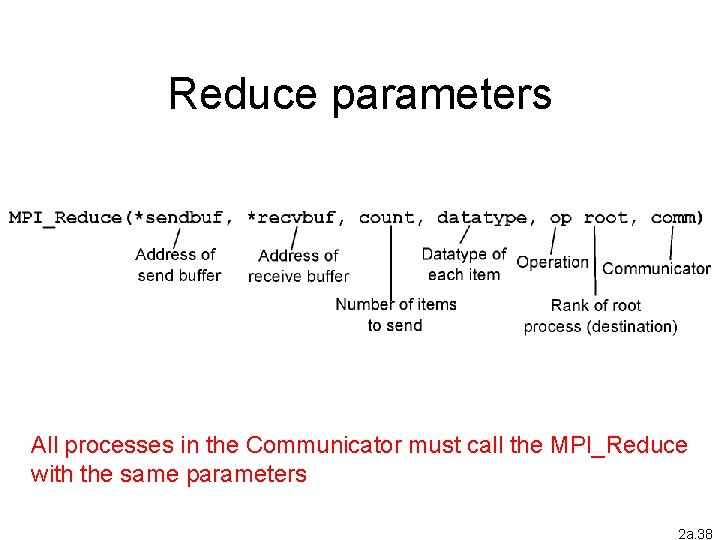 Reduce parameters

MPI_Reduce(*sendbuf, *recvbuf, count, datatype, op root, comm)

Address of send buffer

Address of receive buffer

Number of items to send

Datatype of each item

Operation

Rank of root process (destination)

Communicator

All processes in the Communicator must call the MPI_Reduce with the same parameters

2a.38